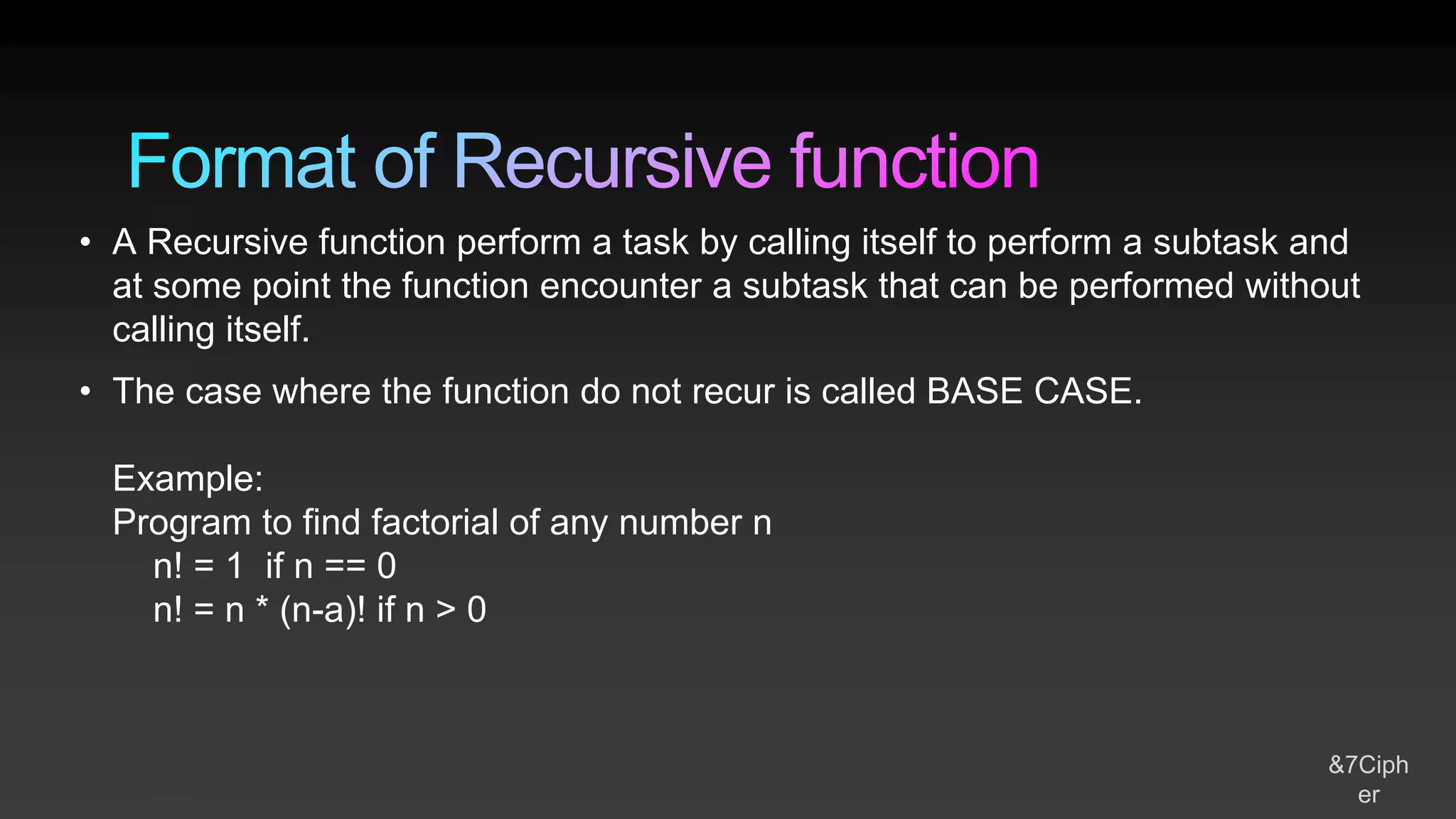 Format of Recursive function

• A Recursive function perform a task by calling itself to perform a subtask and at some point the function encounter a subtask that can be performed without calling itself.

• The case where the function do not recur is called BASE CASE.

Example:
Program to find factorial of any number n
n! = 1 if n == 0
n! = n * (n-a)! if n > 0

&7Cipher